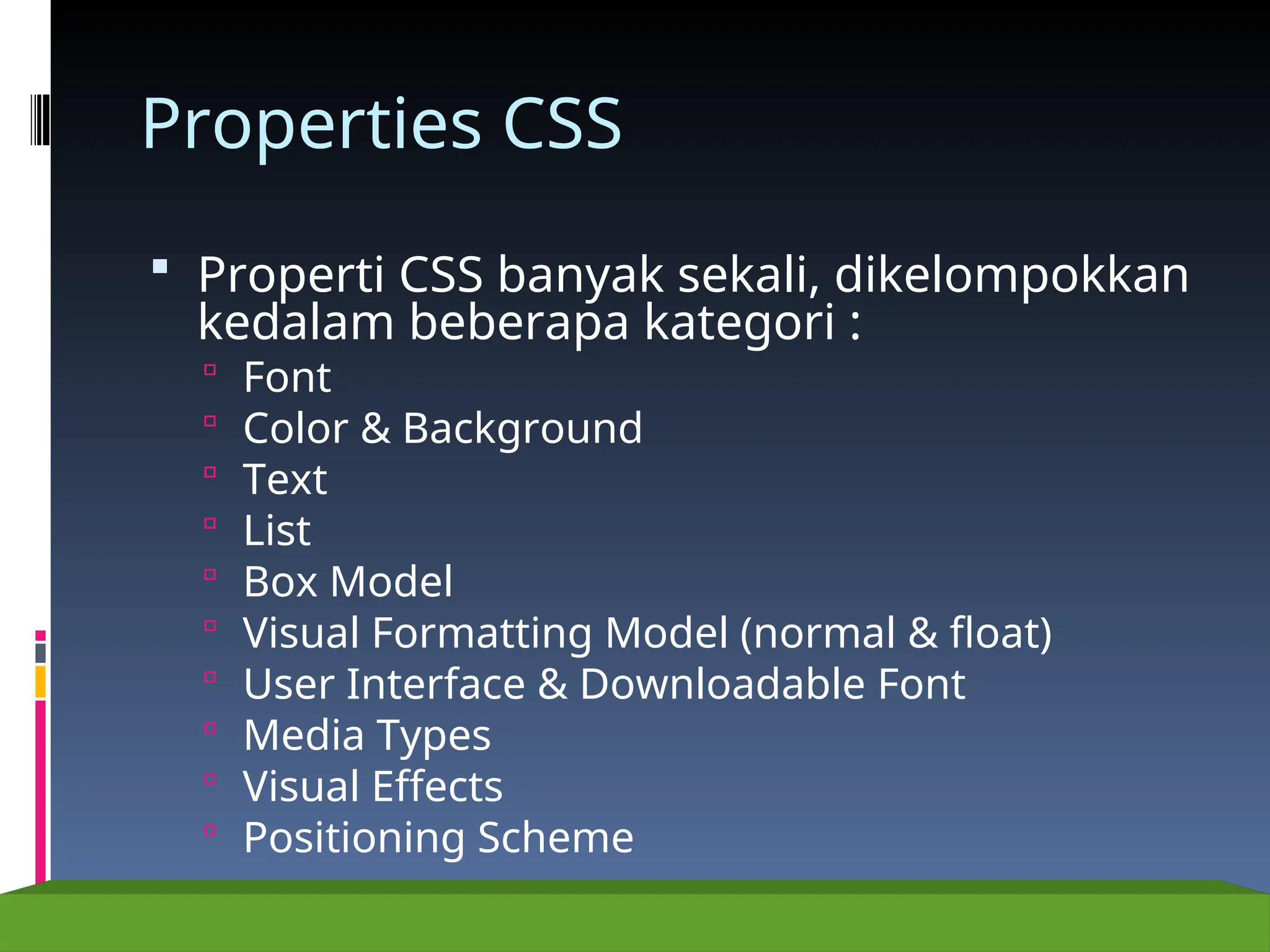 Properties CSS

Properti CSS banyak sekali, dikelompokkan kedalam beberapa kategori :

Font
Color & Background
Text
List
Box Model
Visual Formatting Model (normal & float)
User Interface & Downloadable Font
Media Types
Visual Effects
Positioning Scheme